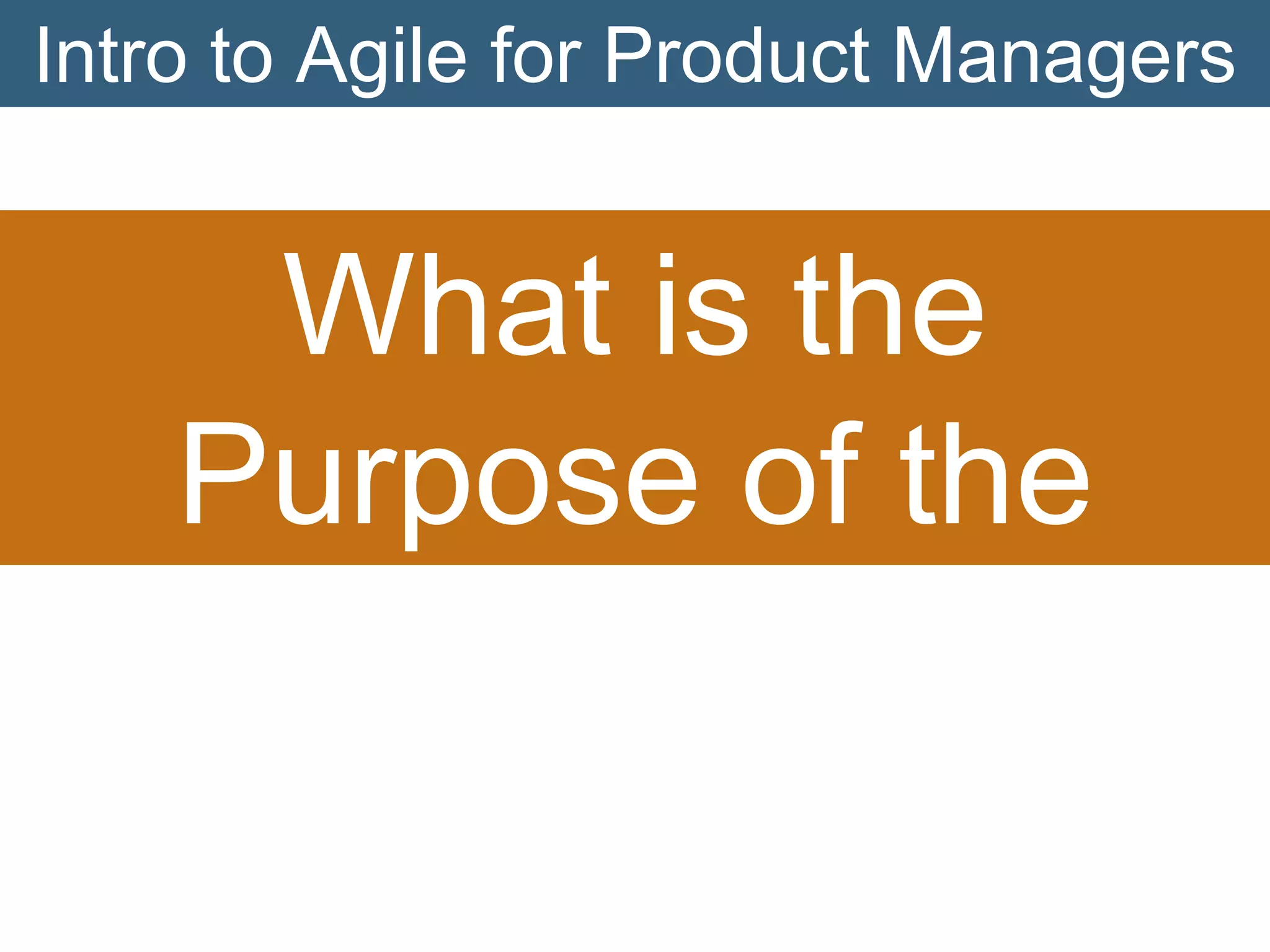 Intro to Agile for Product Managers

What is the Purpose of the